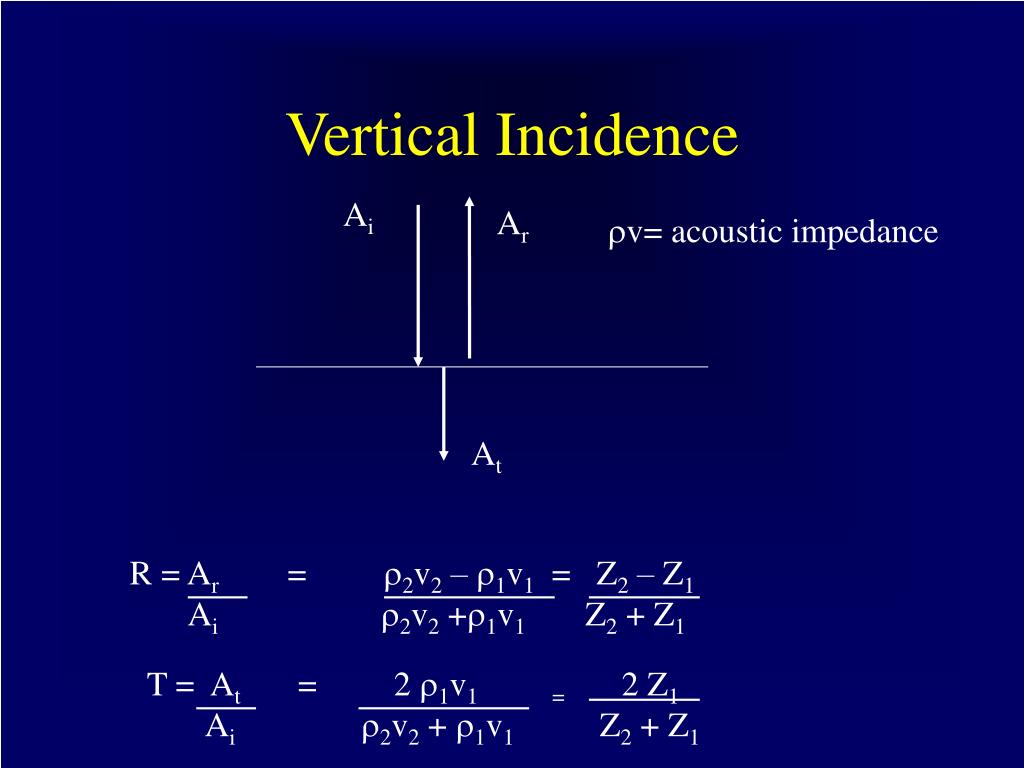 Vertical Incidence

$A_i$

$A_r$

$\rho v$= acoustic impedance

$A_t$

$R = \frac{A_r}{A_i} = \frac{\rho_2 v_2 - \rho_1 v_1}{\rho_2 v_2 + \rho_1 v_1} = \frac{Z_2 - Z_1}{Z_2 + Z_1}$

$T = \frac{A_t}{A_i} = \frac{2 \rho_1 v_1}{\rho_2 v_2 + \rho_1 v_1} = \frac{2 Z_1}{Z_2 + Z_1}$